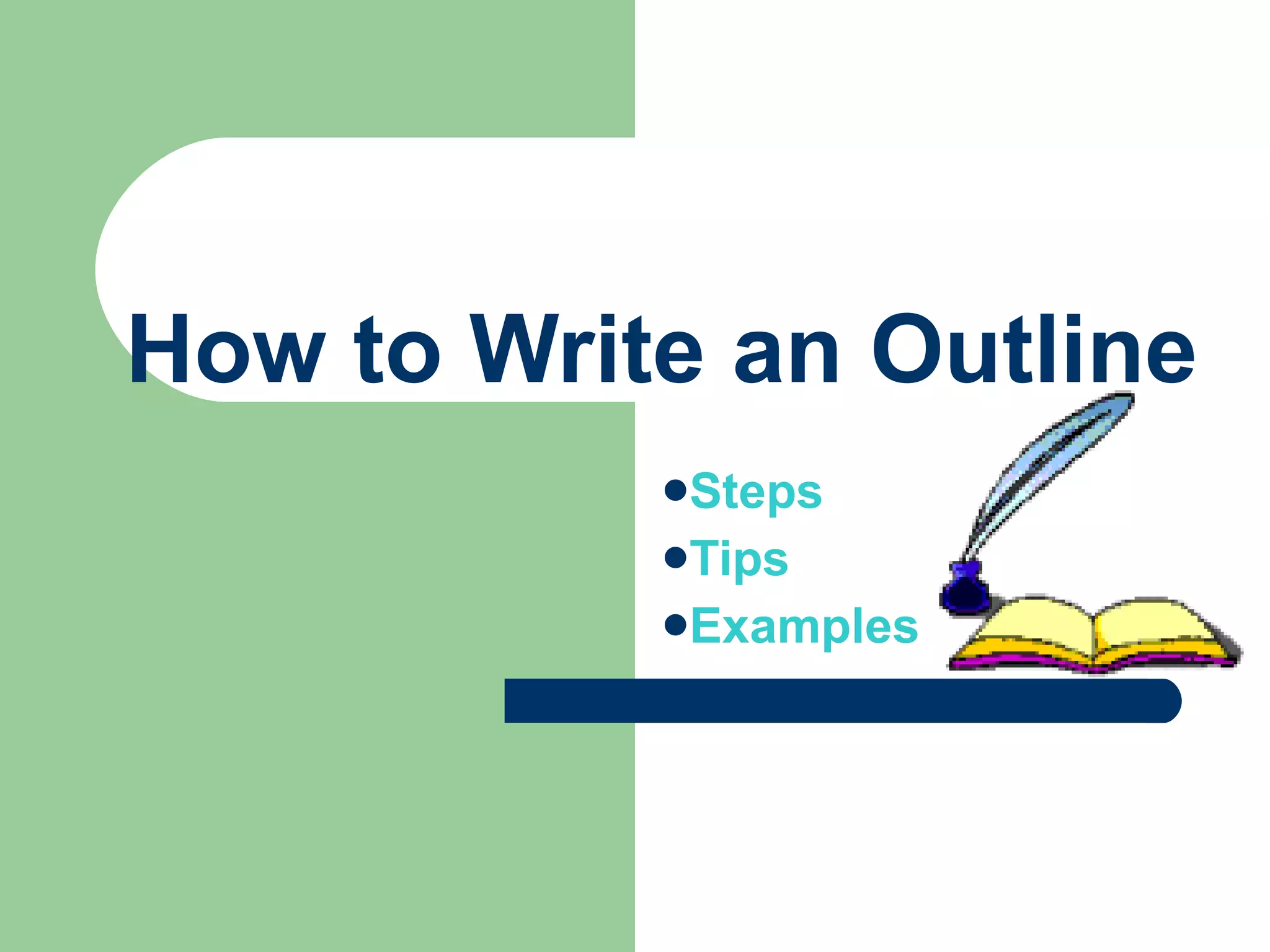 How to Write an Outline

•Steps
•Tips
•Examples